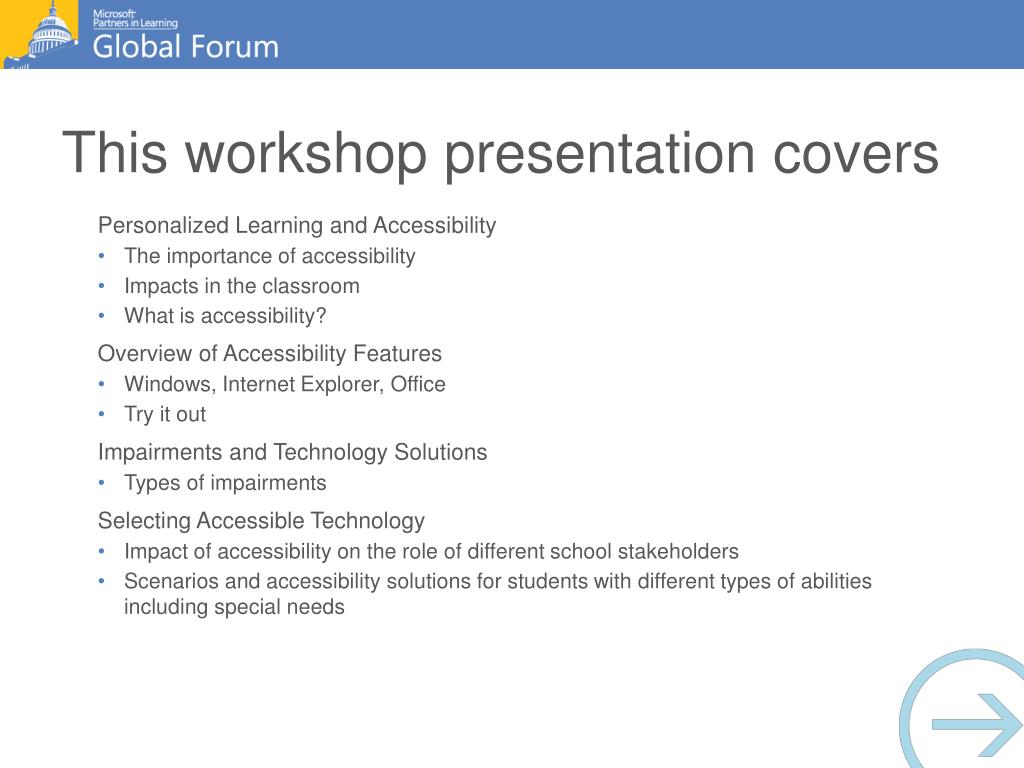 Microsoft Partners in Learning
Global Forum

This workshop presentation covers

Personalized Learning and Accessibility
• The importance of accessibility
• Impacts in the classroom
• What is accessibility?

Overview of Accessibility Features
• Windows, Internet Explorer, Office
• Try it out

Impairments and Technology Solutions
• Types of impairments

Selecting Accessible Technology
• Impact of accessibility on the role of different school stakeholders
• Scenarios and accessibility solutions for students with different types of abilities including special needs